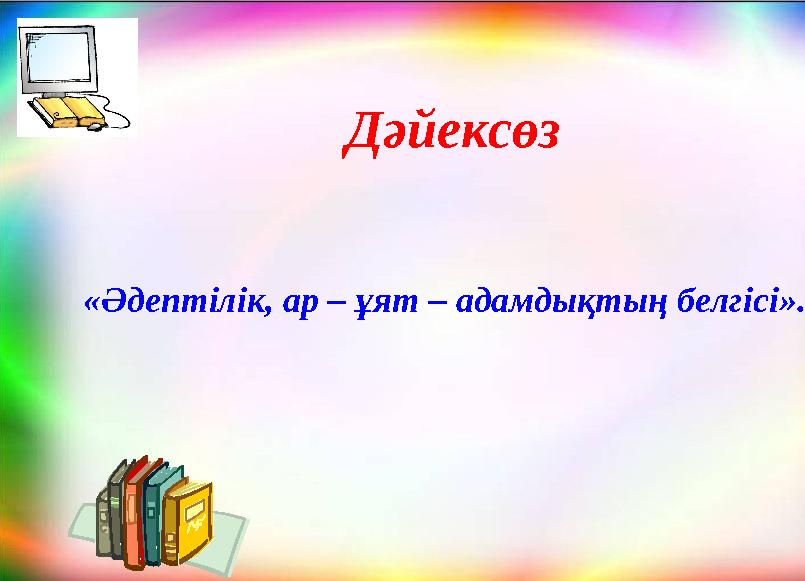 Дәйексөз

«Әдептілік, ар – ұят – адамдықтың белгісі».